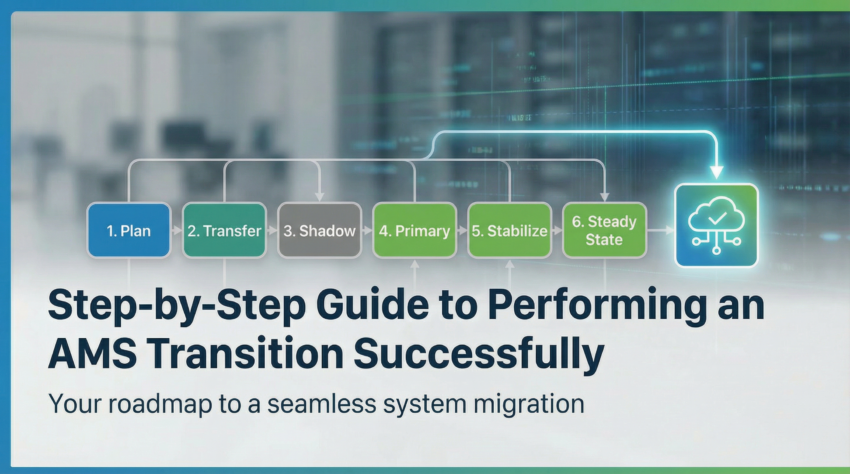 1. Plan
2. Transfer
3. Shadow
4. Primary
5. Stabilize
6. Steady State

Step-by-Step Guide to Performing an AMS Transition Successfully

Your roadmap to a seamless system migration